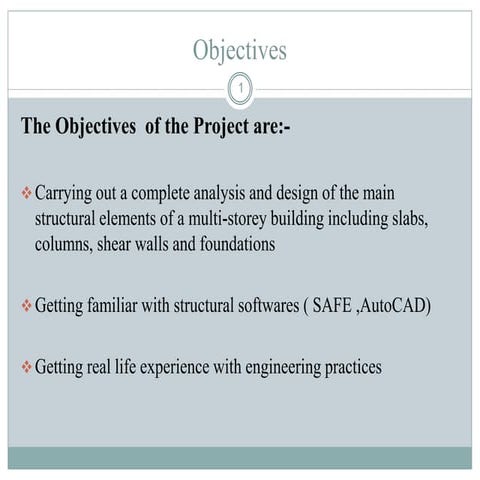 Objectives

1

The Objectives of the Project are:-

❖ Carrying out a complete analysis and design of the main structural elements of a multi-storey building including slabs, columns, shear walls and foundations

❖ Getting familiar with structural softwares ( SAFE ,AutoCAD)

❖ Getting real life experience with engineering practices